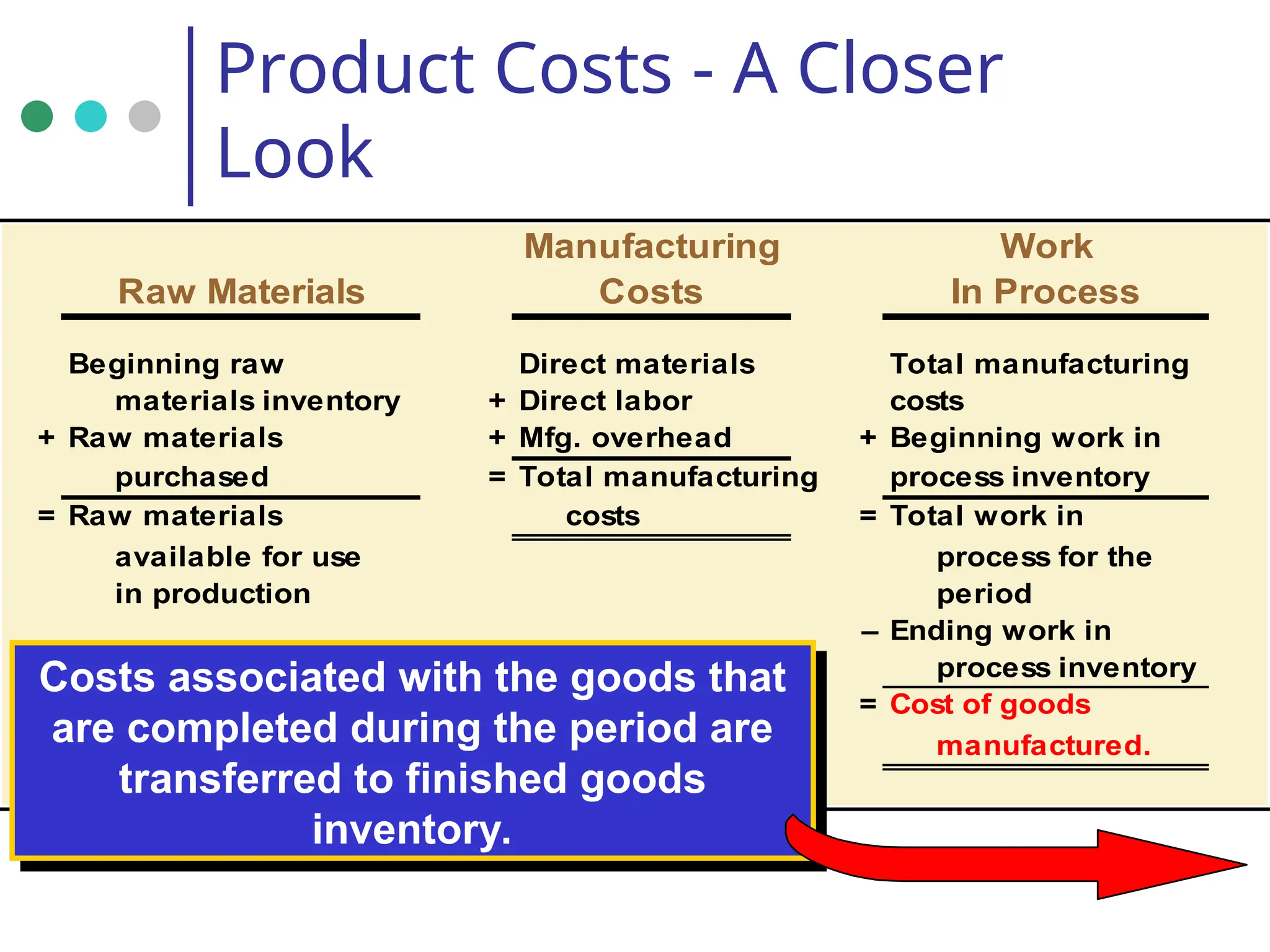 Product Costs - A Closer Look

Raw Materials

Beginning raw materials inventory
+ Raw materials purchased
= Raw materials available for use in production

Manufacturing Costs

Direct materials
+ Direct labor
+ Mfg. overhead
= Total manufacturing costs

Work In Process

Total manufacturing costs
+ Beginning work in process inventory
= Total work in process for the period
– Ending work in process inventory
= Cost of goods manufactured.

Costs associated with the goods that are completed during the period are transferred to finished goods inventory.